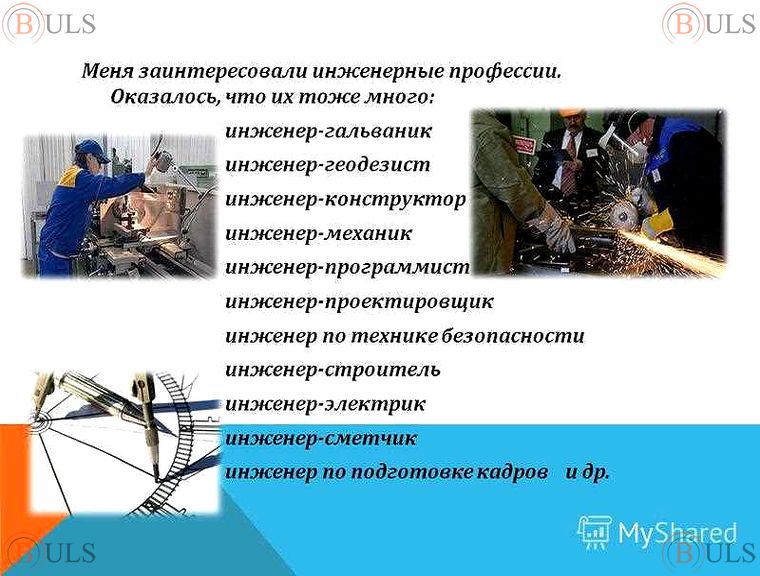 BULS BULS

Меня заинтересовали инженерные профессии. Оказалось, что их тоже много:

инженер-гальваник
инженер-геодезист
инженер-конструктор
инженер-механик
инженер-программист
инженер-проектировщик
инженер по технике безопасности
инженер-строитель
инженер-электрик
инженер-сметчик
инженер по подготовке кадров и др.

MyShared

BULS BULS